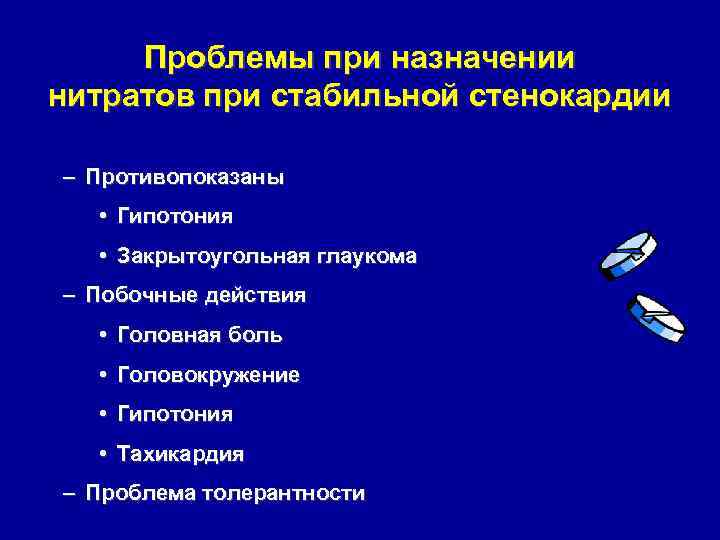 Проблемы при назначении нитратов при стабильной стенокардии

– Противопоказаны
• Гипотония
• Закрытоугольная глаукома
– Побочные действия
• Головная боль
• Головокружение
• Гипотония
• Тахикардия
– Проблема толерантности